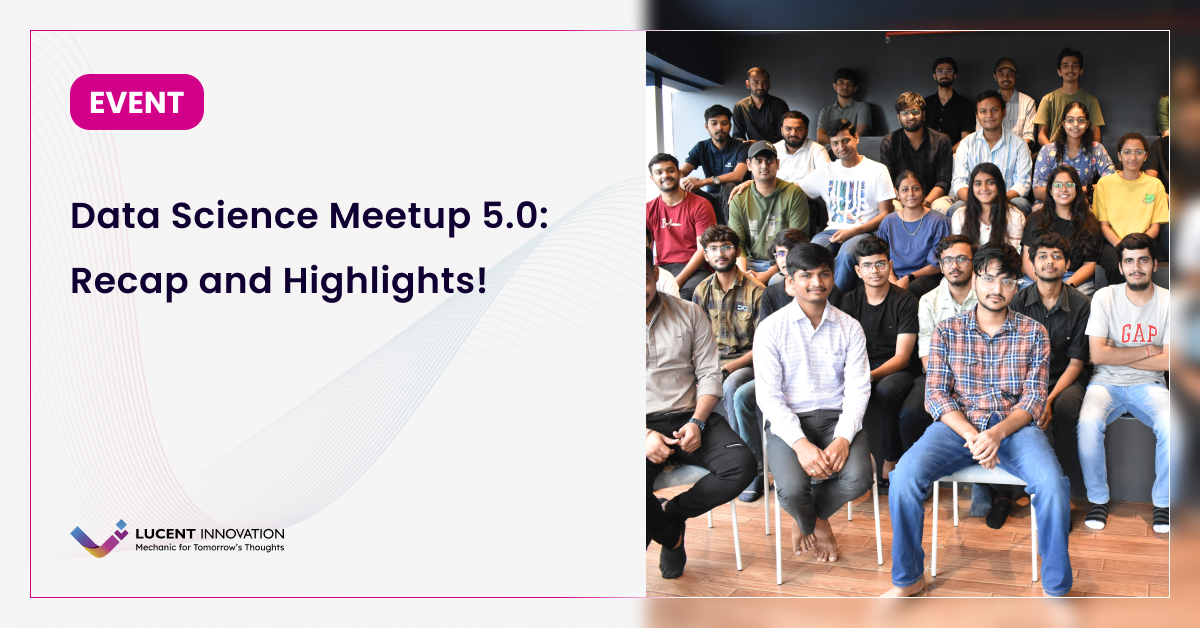 EVENT

Data Science Meetup 5.0: Recap and Highlights!

LUCENT INNOVATION
Mechanic for Tomorrow's Thoughts

GAP